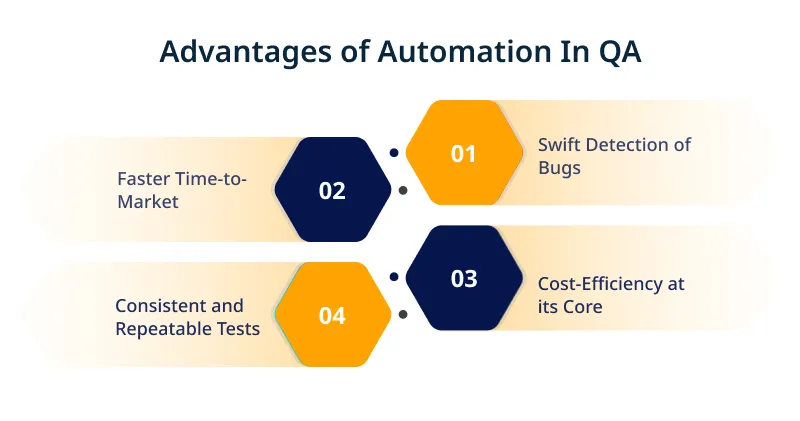 Advantages of Automation In QA

01
Swift Detection of Bugs

02
Faster Time-to-Market

03
Cost-Efficiency at its Core

04
Consistent and Repeatable Tests